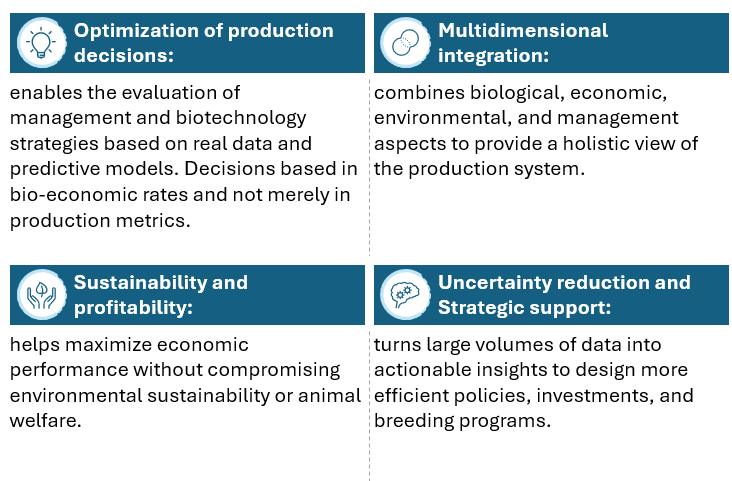 Optimization of production decisions:

enables the evaluation of management and biotechnology strategies based on real data and predictive models. Decisions based in bio-economic rates and not merely in production metrics.

Multidimensional integration:

combines biological, economic, environmental, and management aspects to provide a holistic view of the production system.

Sustainability and profitability:

helps maximize economic performance without compromising environmental sustainability or animal welfare.

Uncertainty reduction and Strategic support:

turns large volumes of data into actionable insights to design more efficient policies, investments, and breeding programs.